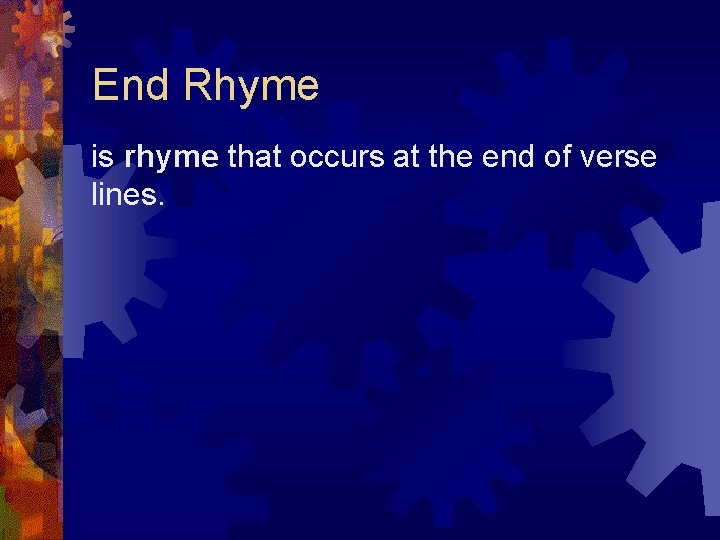 End Rhyme

is rhyme that occurs at the end of verse lines.